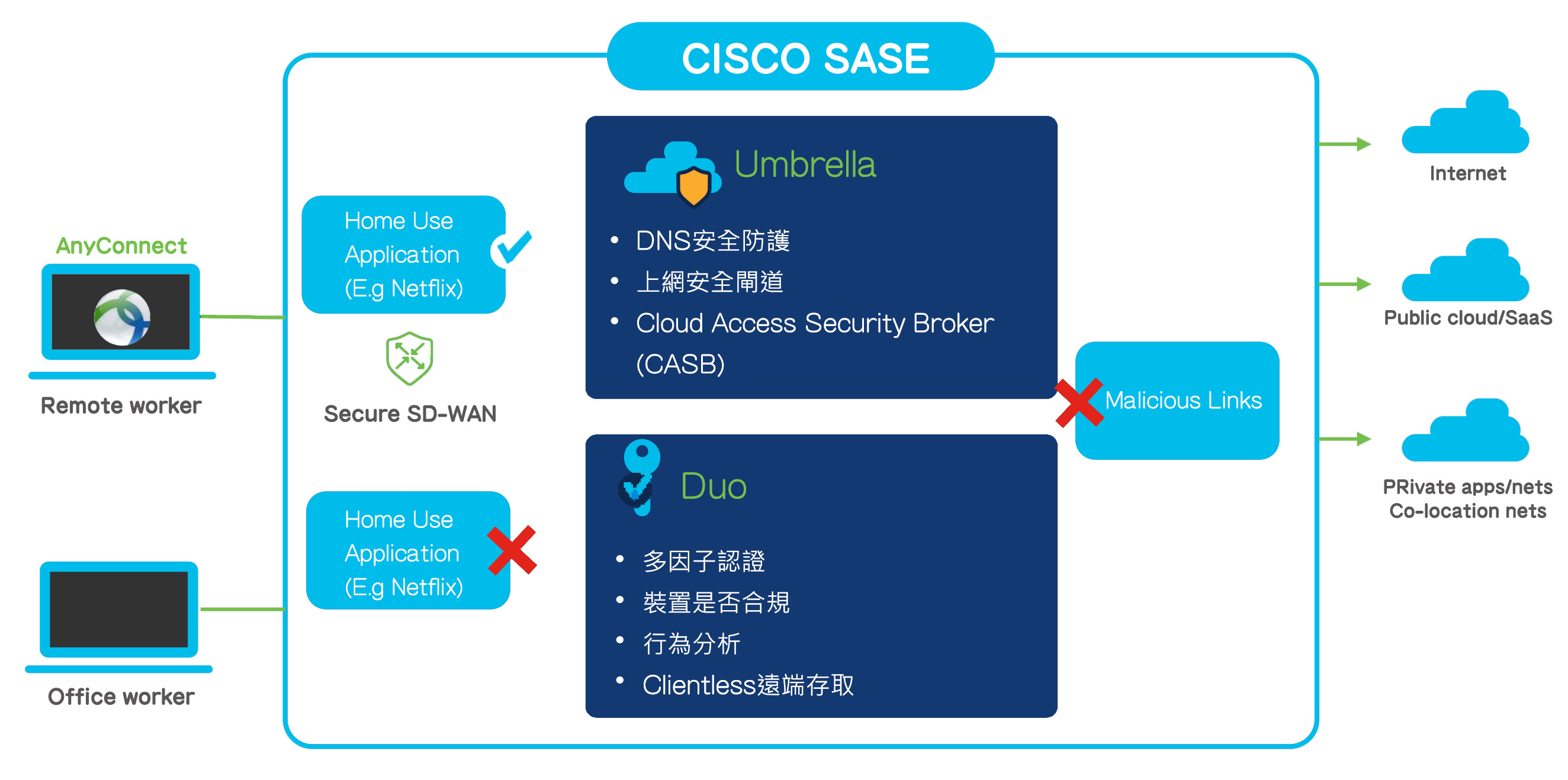 CISCO SASE

AnyConnect

Remote worker

Office worker

Home Use Application (E.g Netflix)

Secure SD-WAN

Home Use Application (E.g Netflix)

Umbrella

• DNS安全防護
• 上網安全閘道
• Cloud Access Security Broker (CASB)

Duo

• 多因子認證
• 裝置是否合規
• 行為分析
• Clientless遠端存取

Malicious Links

Internet

Public cloud/SaaS

PRivate apps/nets
Co-location nets